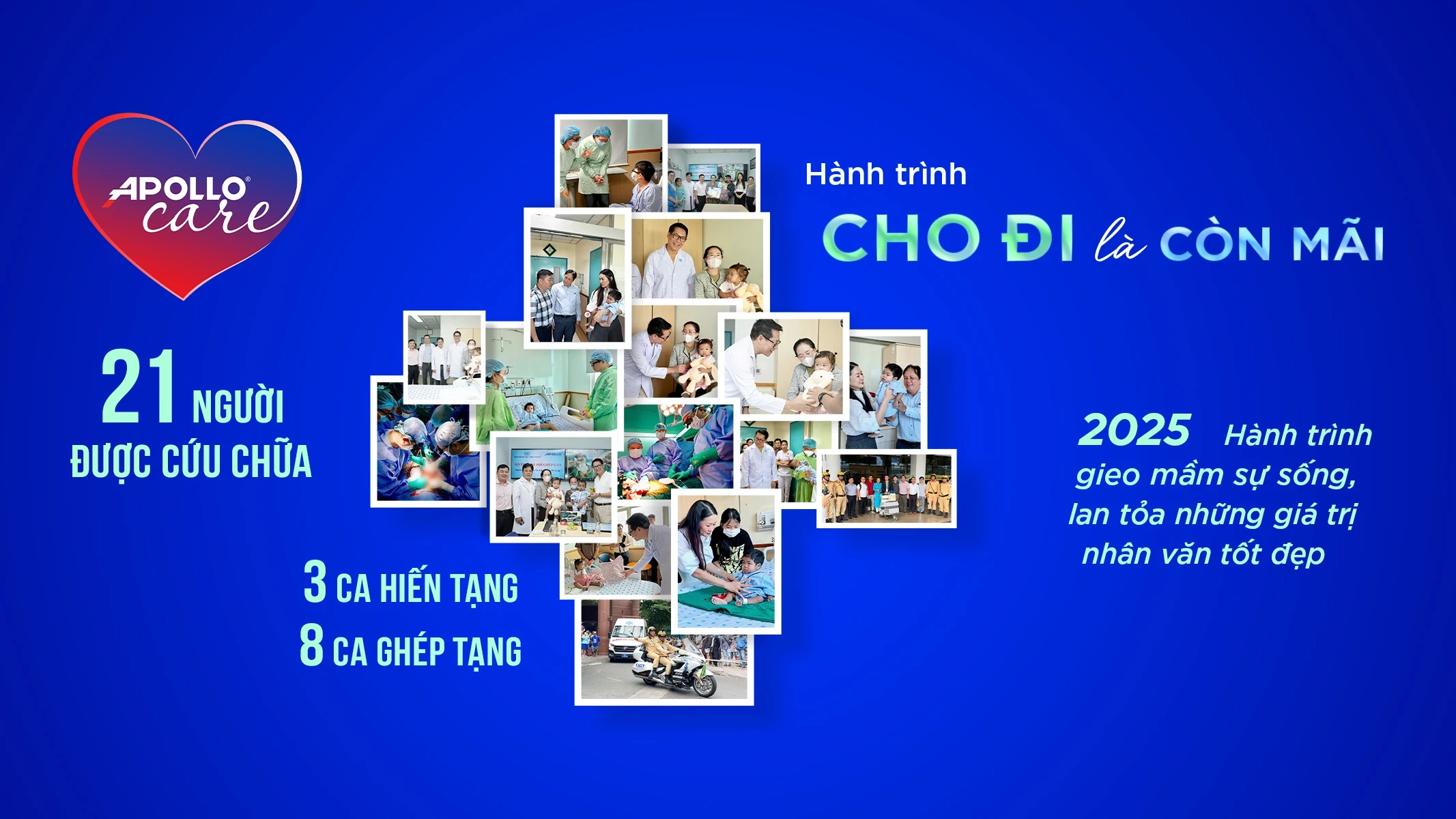 APOLLO care

Hành trình
CHO ĐI là CÒN MÃI

21 NGƯỜI
ĐƯỢC CỨU CHỮA

3 CA HIẾN TẠNG
8 CA GHÉP TẠNG

2025 Hành trình gieo mầm sự sống, lan tỏa những giá trị nhân văn tốt đẹp